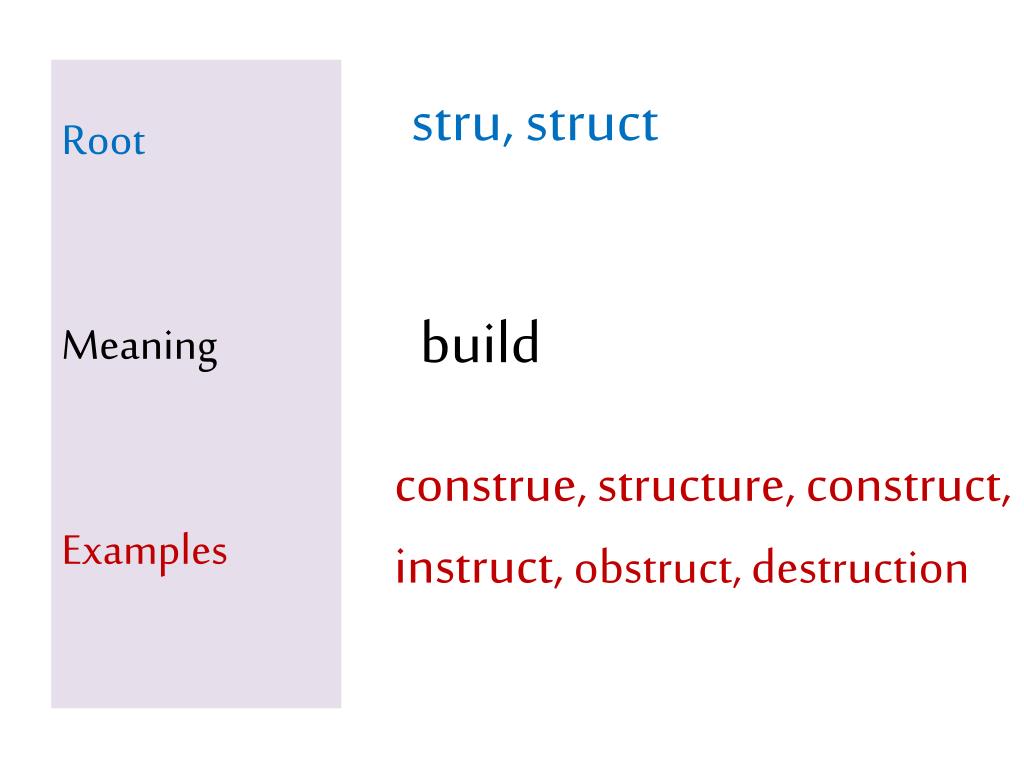 Root

stru, struct

Meaning

build

Examples

construe, structure, construct, instruct, obstruct, destruction